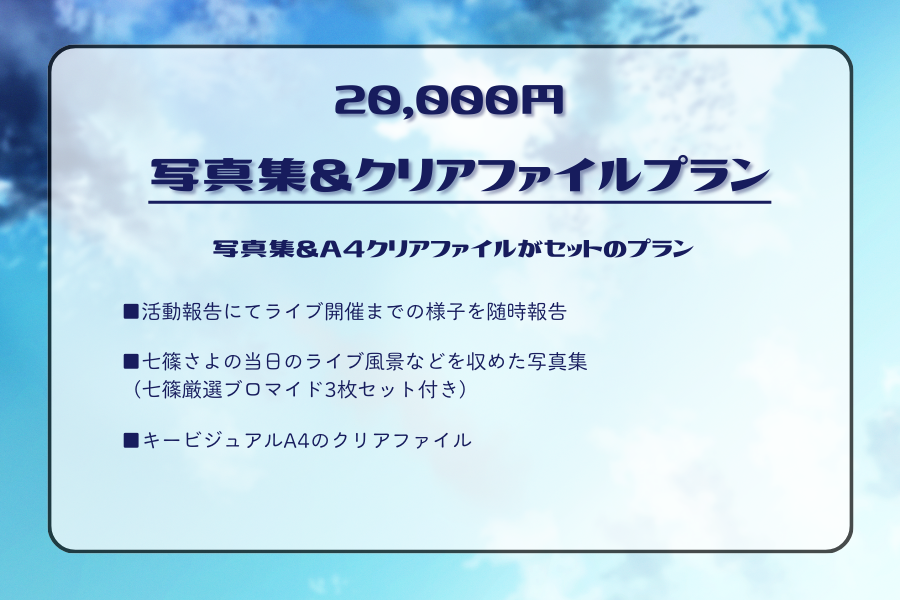 20,000円

写真集&クリアファイルプラン

写真集&A4クリアファイルがセットのプラン

■活動報告にてライブ開催までの様子を随時報告

■七篠さよの当日のライブ風景などを収めた写真集
（七篠厳選ブロマイド3枚セット付き）

■キービジュアルA4のクリアファイル